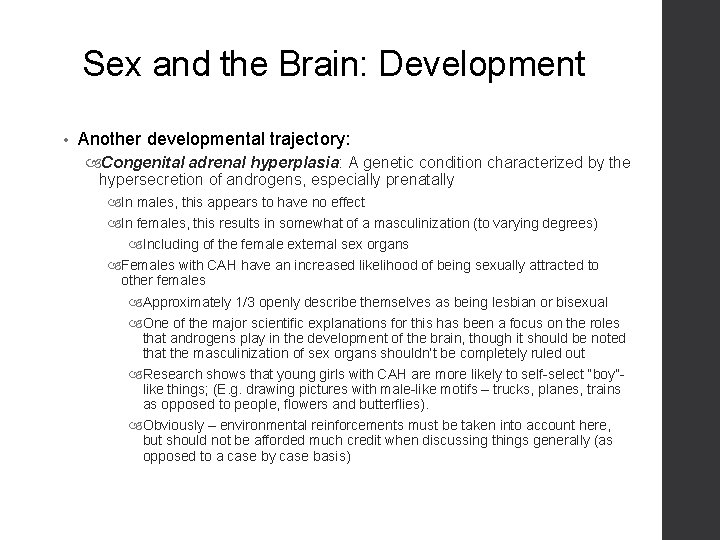 Sex and the Brain: Development

• Another developmental trajectory:

Congenital adrenal hyperplasia: A genetic condition characterized by the hypersecretion of androgens, especially prenatally

In males, this appears to have no effect

In females, this results in somewhat of a masculinization (to varying degrees)

Including of the female external sex organs

Females with CAH have an increased likelihood of being sexually attracted to other females

Approximately 1/3 openly describe themselves as being lesbian or bisexual

One of the major scientific explanations for this has been a focus on the roles that androgens play in the development of the brain, though it should be noted that the masculinization of sex organs shouldn't be completely ruled out

Research shows that young girls with CAH are more likely to self-select "boy"-like things; (E.g. drawing pictures with male-like motifs – trucks, planes, trains as opposed to people, flowers and butterflies).

Obviously – environmental reinforcements must be taken into account here, but should not be afforded much credit when discussing things generally (as opposed to a case by case basis)